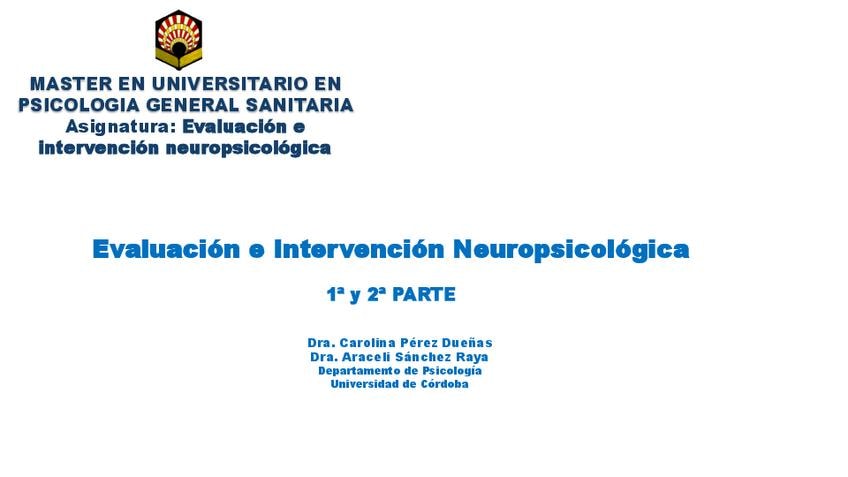 MASTER EN UNIVERSITARIO EN PSICOLOGIA GENERAL SANITARIA
Asignatura: Evaluación e intervención neuropsicológica

Evaluación e Intervención Neuropsicológica

1ª y 2ª PARTE

Dra. Carolina Pérez Dueñas
Dra. Araceli Sánchez Raya
Departamento de Psicología
Universidad de Córdoba